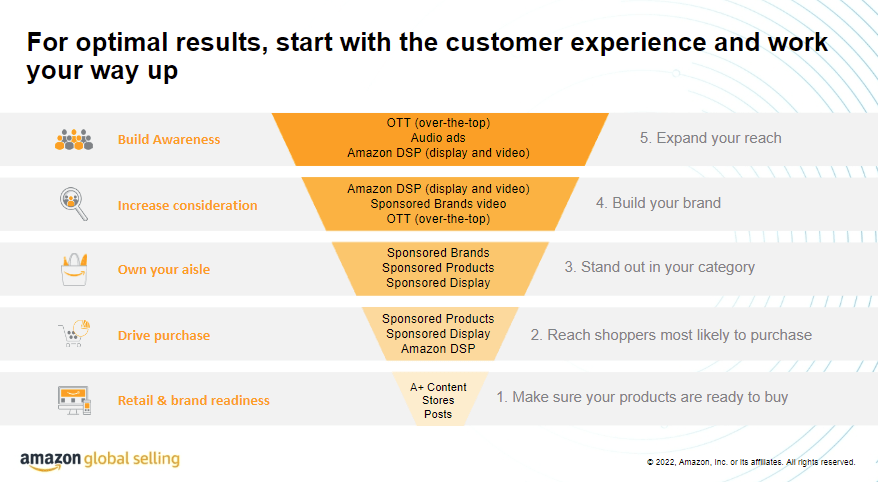 For optimal results, start with the customer experience and work your way up

Build Awareness

OTT (over-the-top)
Audio ads
Amazon DSP (display and video)

5. Expand your reach

Increase consideration

Amazon DSP (display and video)
Sponsored Brands video
OTT (over-the-top)

4. Build your brand

Own your aisle

Sponsored Brands
Sponsored Products
Sponsored Display

3. Stand out in your category

Drive purchase

Sponsored Products
Sponsored Display
Amazon DSP

2. Reach shoppers most likely to purchase

Retail & brand readiness

A+ Content
Stores
Posts

1. Make sure your products are ready to buy

amazon global selling

© 2022, Amazon, Inc. or its affiliates. All rights reserved.